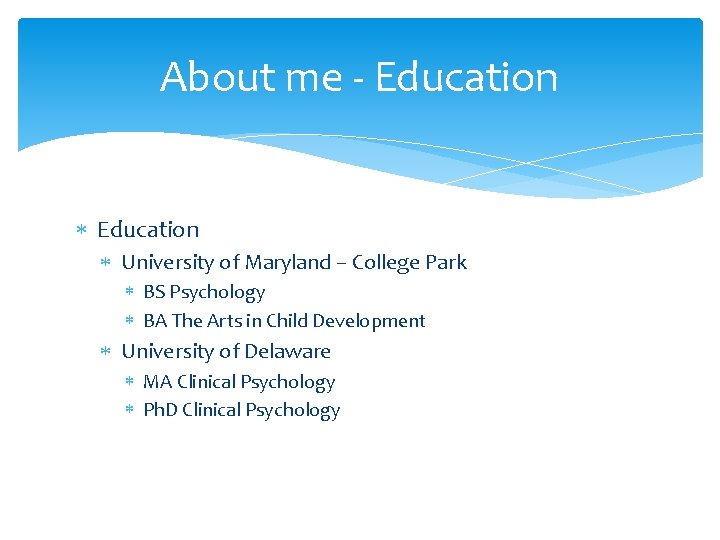 About me - Education

* Education
  * University of Maryland – College Park
    * BS Psychology
    * BA The Arts in Child Development
  * University of Delaware
    * MA Clinical Psychology
    * PhD Clinical Psychology